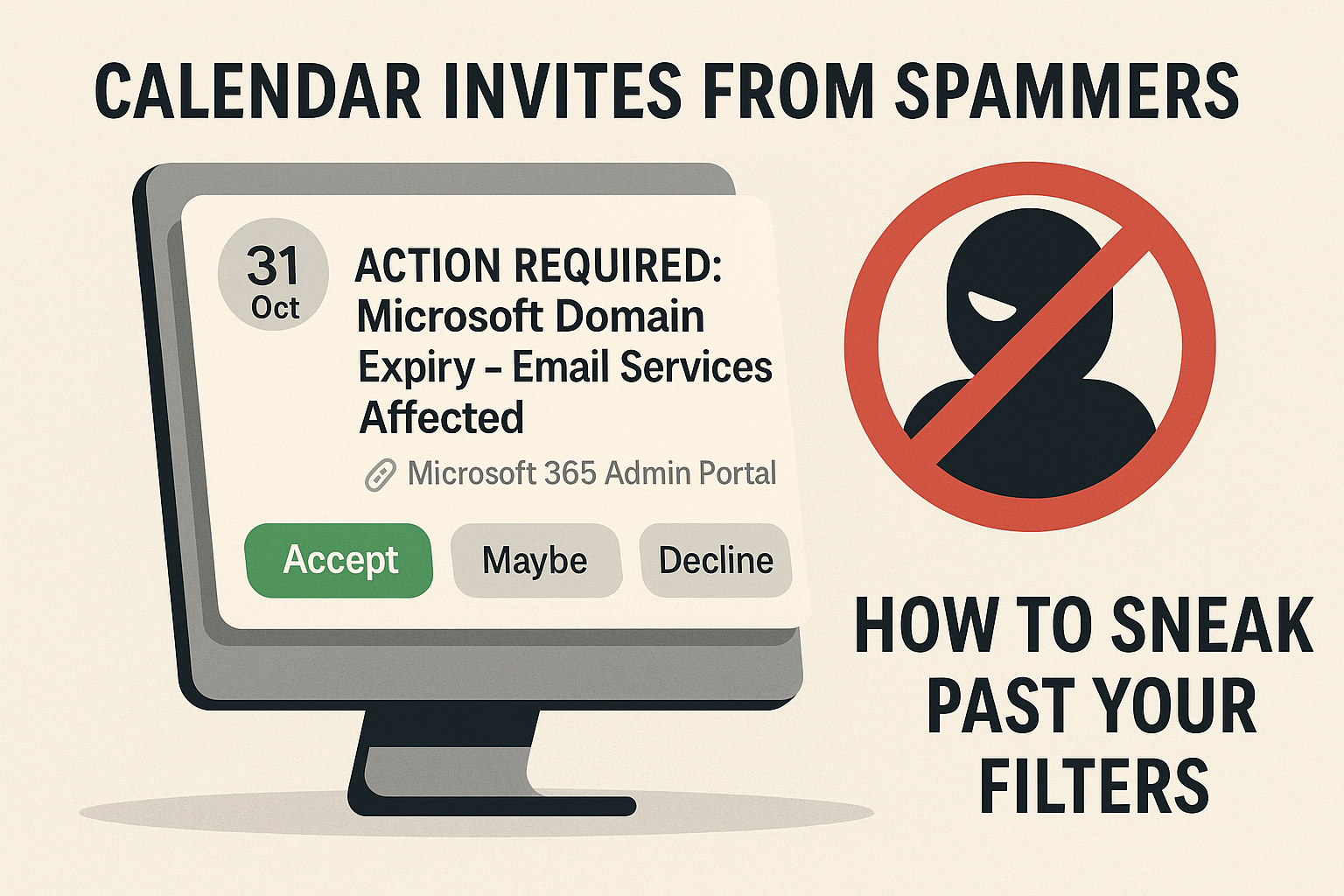 CALENDAR INVITES FROM SPAMMERS

31
Oct

ACTION REQUIRED: Microsoft Domain Expiry - Email Services Affected

Microsoft 365 Admin Portal

Accept
Maybe
Decline

HOW TO SNEAK PAST YOUR FILTERS